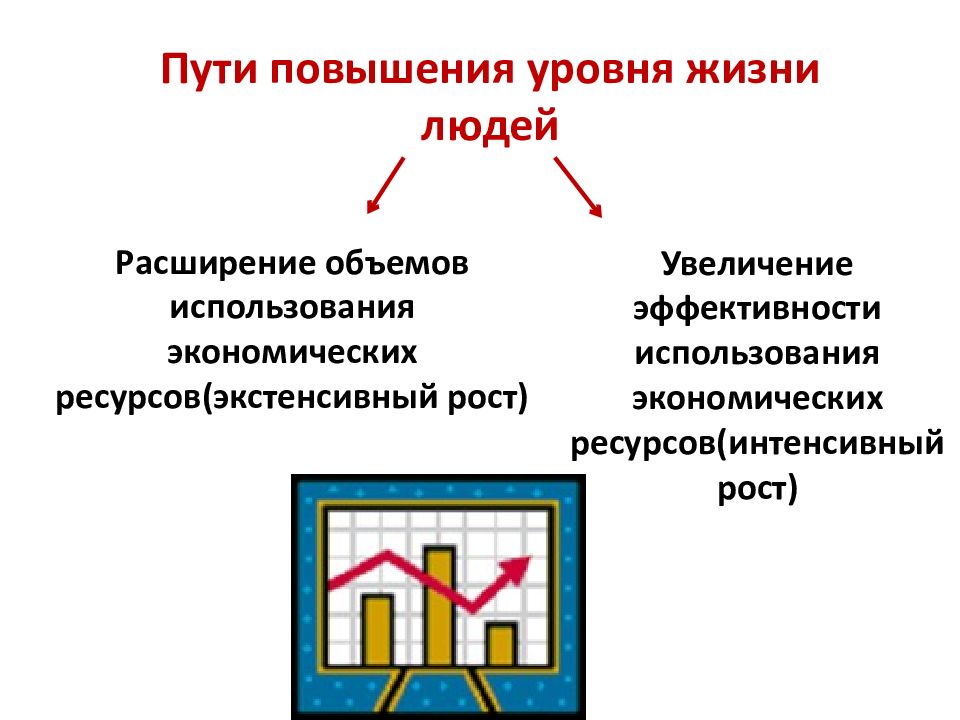 Пути повышения уровня жизни людей

Расширение объемов использования экономических ресурсов(экстенсивный рост)

Увеличение эффективности использования экономических ресурсов(интенсивный рост)